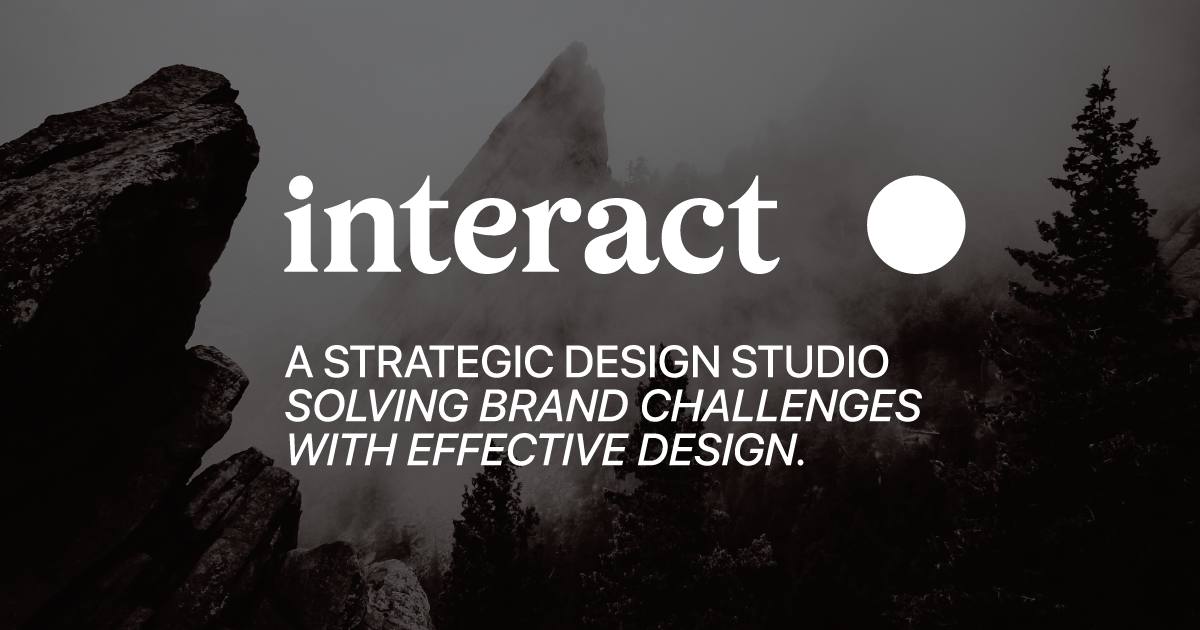 interact

A STRATEGIC DESIGN STUDIO
SOLVING BRAND CHALLENGES WITH EFFECTIVE DESIGN.